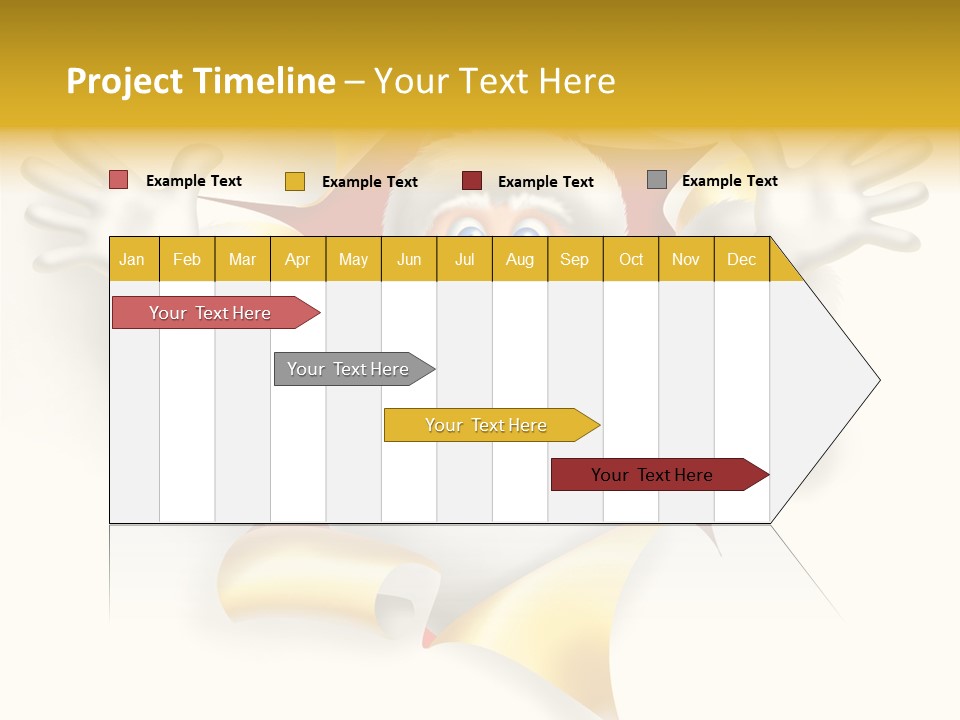 Project Timeline – Your Text Here

Example Text Example Text Example Text Example Text

| Jan | Feb | Mar | Apr | May | Jun | Jul | Aug | Sep | Oct | Nov | Dec |
|---|---|---|---|---|---|---|---|---|---|---|---|

Your Text Here

Your Text Here

Your Text Here

Your Text Here